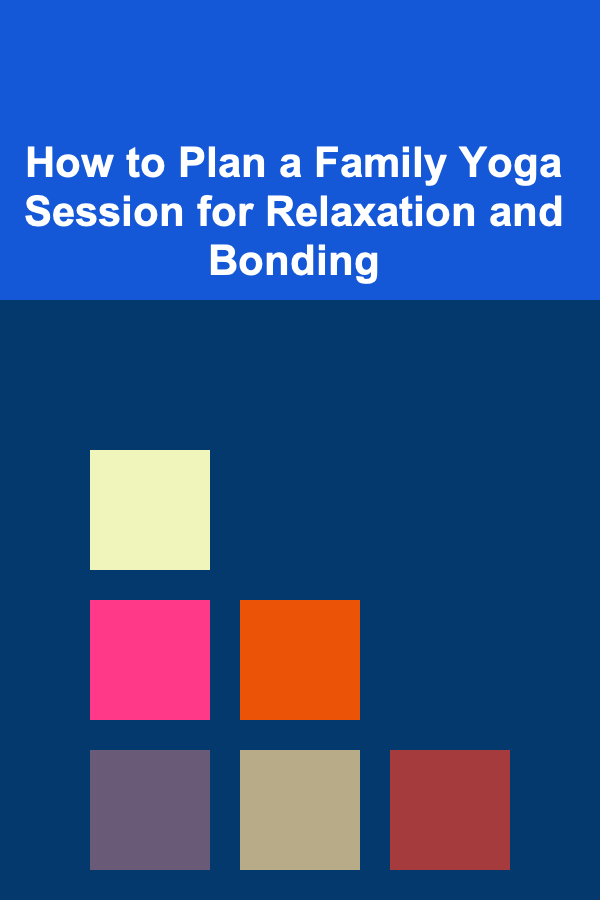 How to Plan a Family Yoga Session for Relaxation and Bonding